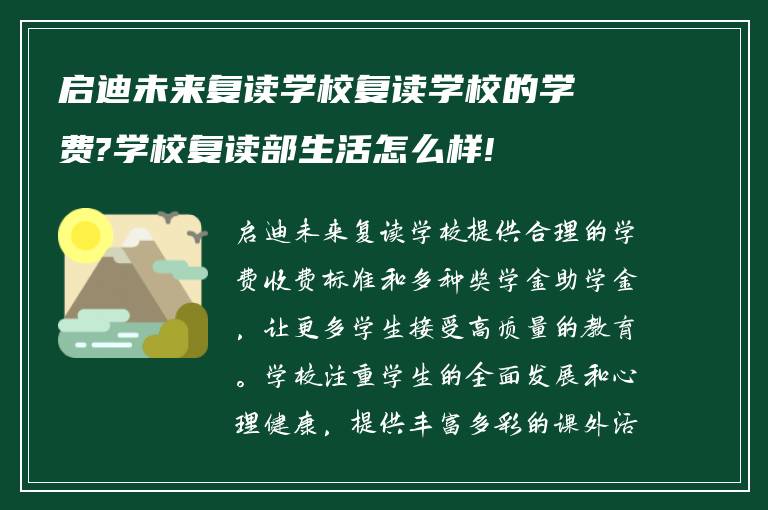 启迪未来复读学校复读学校的学费?学校复读部生活怎么样!

启迪未来复读学校提供合理的学费收费标准和多种奖学金助学金，让更多学生接受高质量的教育。学校注重学生的全面发展和心理健康，提供丰富多彩的课外活